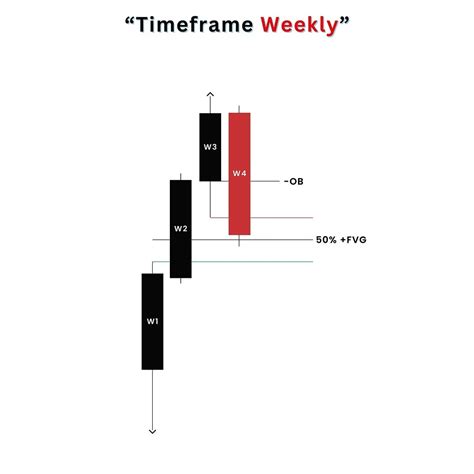 “Timeframe Weekly”

W3
W4
-OB
W2
50% +FVG
W1